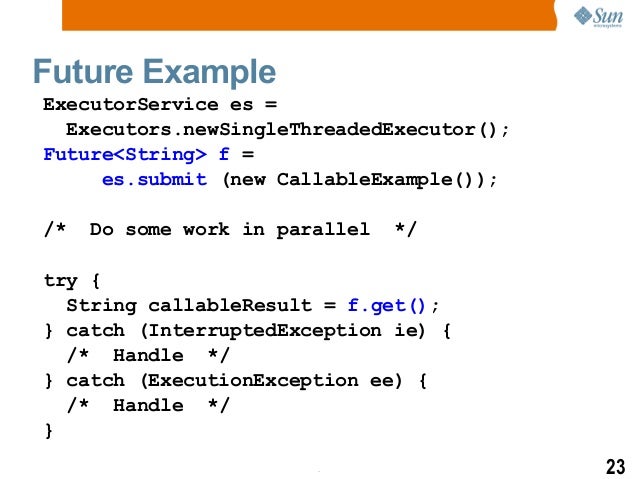 Sun
microsystems

Future Example

ExecutorService es =
  Executors.newSingleThreadedExecutor();
Future<String> f =
     es.submit (new CallableExample());

/*  Do some work in parallel  */

try {
  String callableResult = f.get();
} catch (InterruptedException ie) {
  /*  Handle  */
} catch (ExecutionException ee) {
  /*  Handle  */
}

23